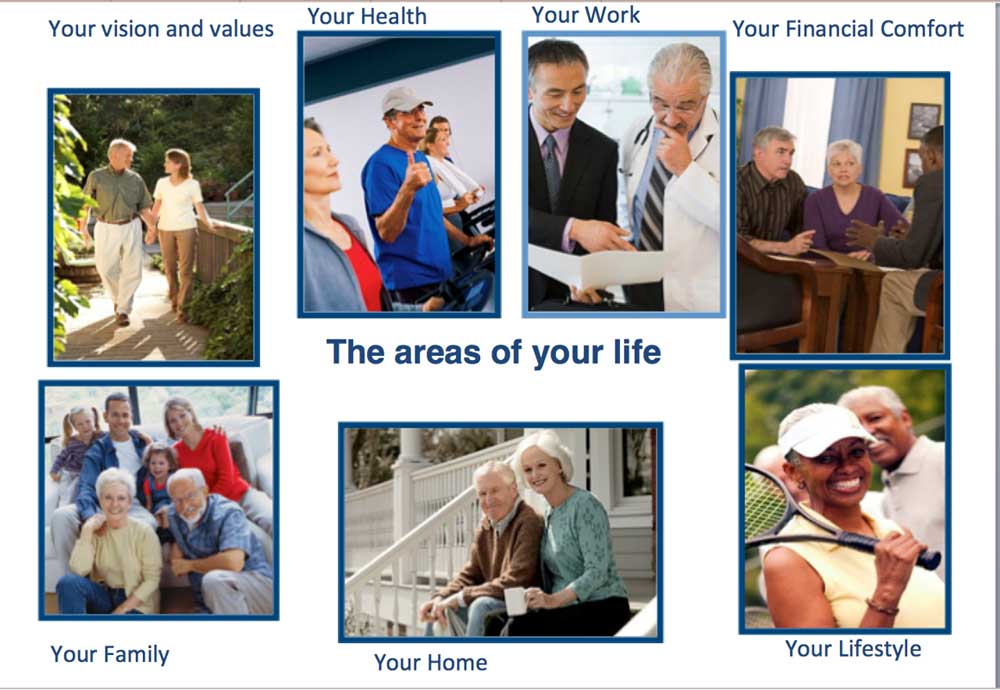 Your vision and values

Your Health

Your Work

Your Financial Comfort

The areas of your life

Your Family

Your Home

Your Lifestyle